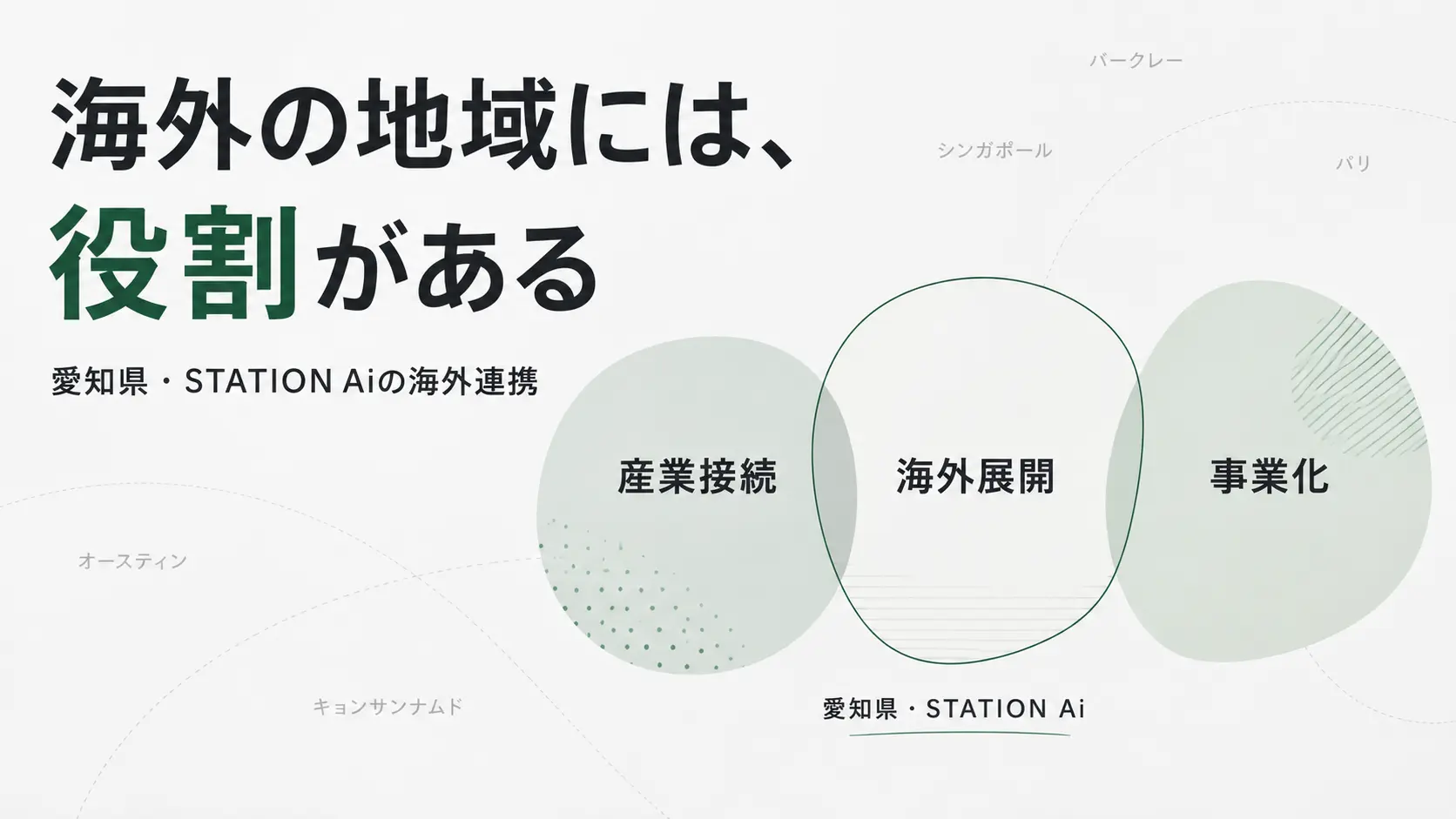 海外の地域には、
役割がある

愛知県・STATION Aiの海外連携

バークレー

シンガポール

パリ

産業接続

海外展開

事業化

オースティン

キョンサンナムド

愛知県・STATION Ai